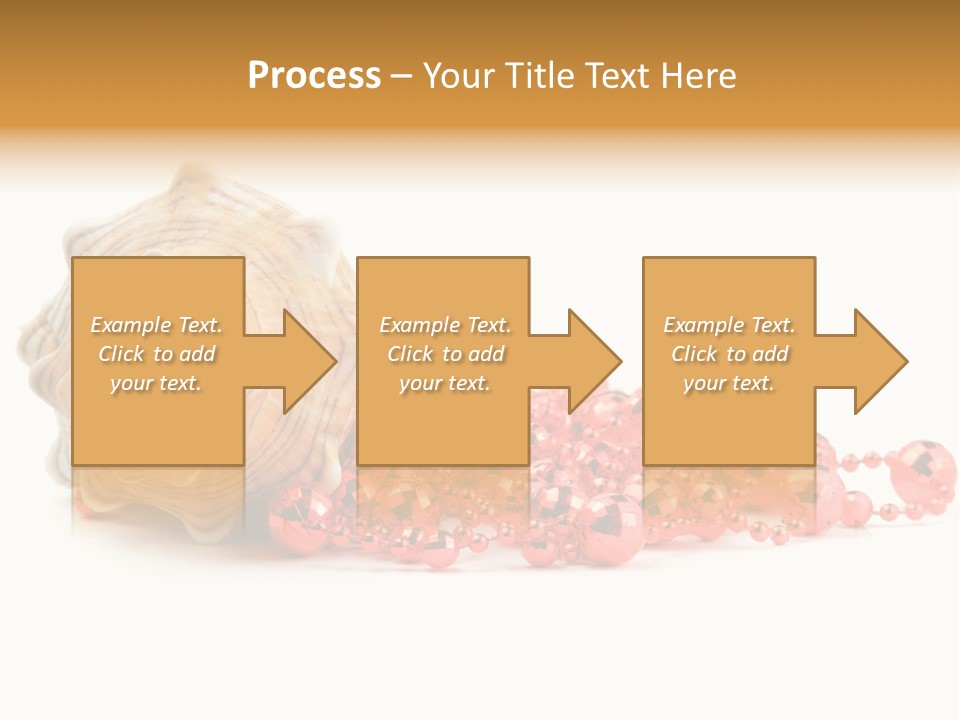 Process – Your Title Text Here

Example Text. Click to add your text.

Example Text. Click to add your text.

Example Text. Click to add your text.